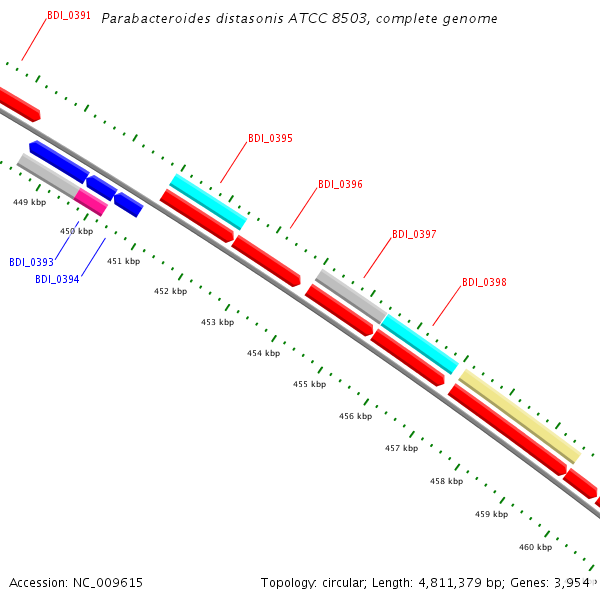 BDI_0391

Parabacteroides distasonis ATCC 8503, complete genome

BDI_0395

BDI_0396

BDI_0397

BDI_0398

449 kbp

450 kbp

BDI_0393

BDI_0394

451 kbp

452 kbp

453 kbp

454 kbp

455 kbp

456 kbp

457 kbp

458 kbp

459 kbp

460 kbp

Accession: NC_009615

Topology: circular; Length: 4,811,379 bp; Genes: 3,954